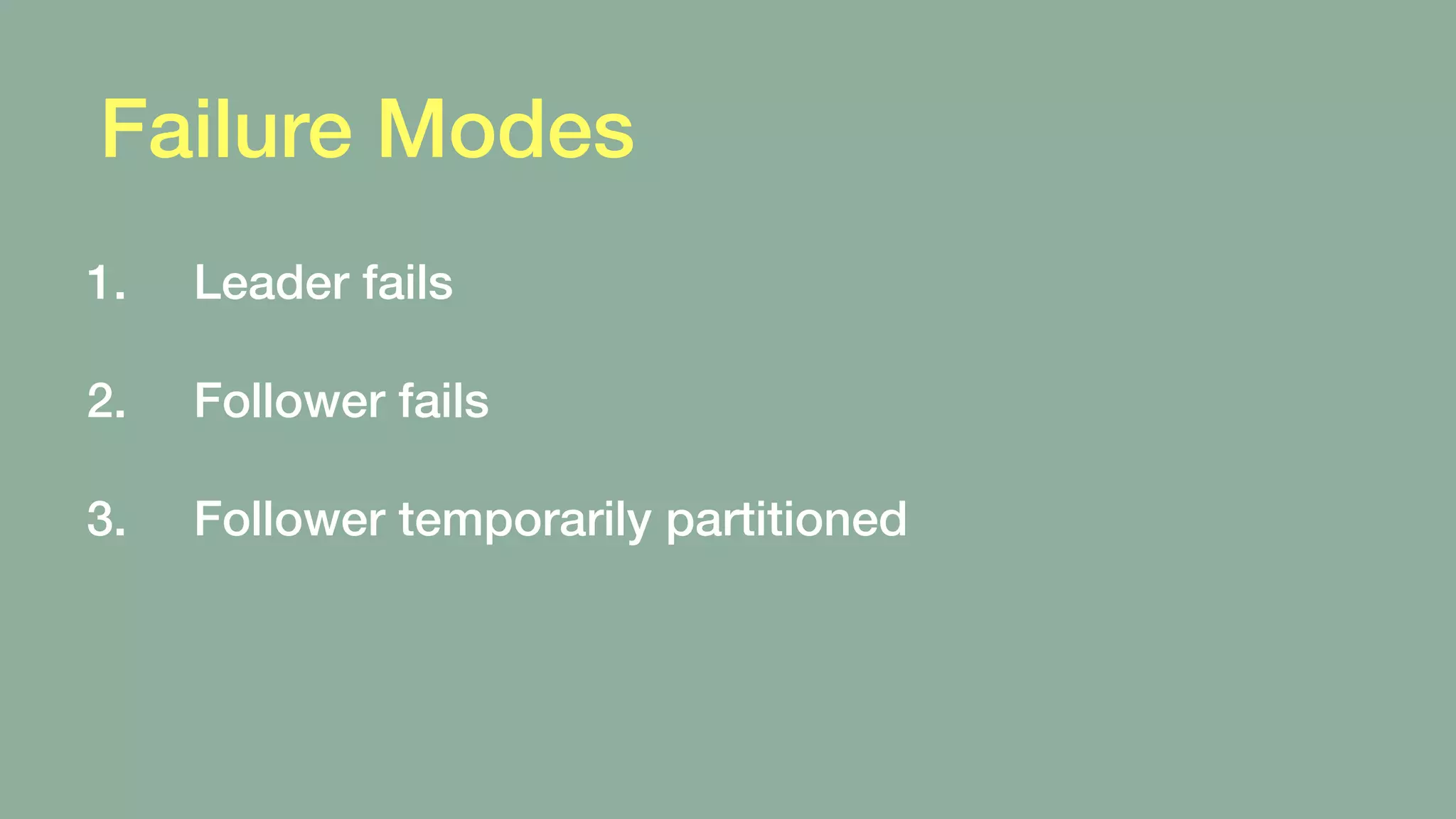 Failure Modes

1. Leader fails

2. Follower fails

3. Follower temporarily partitioned